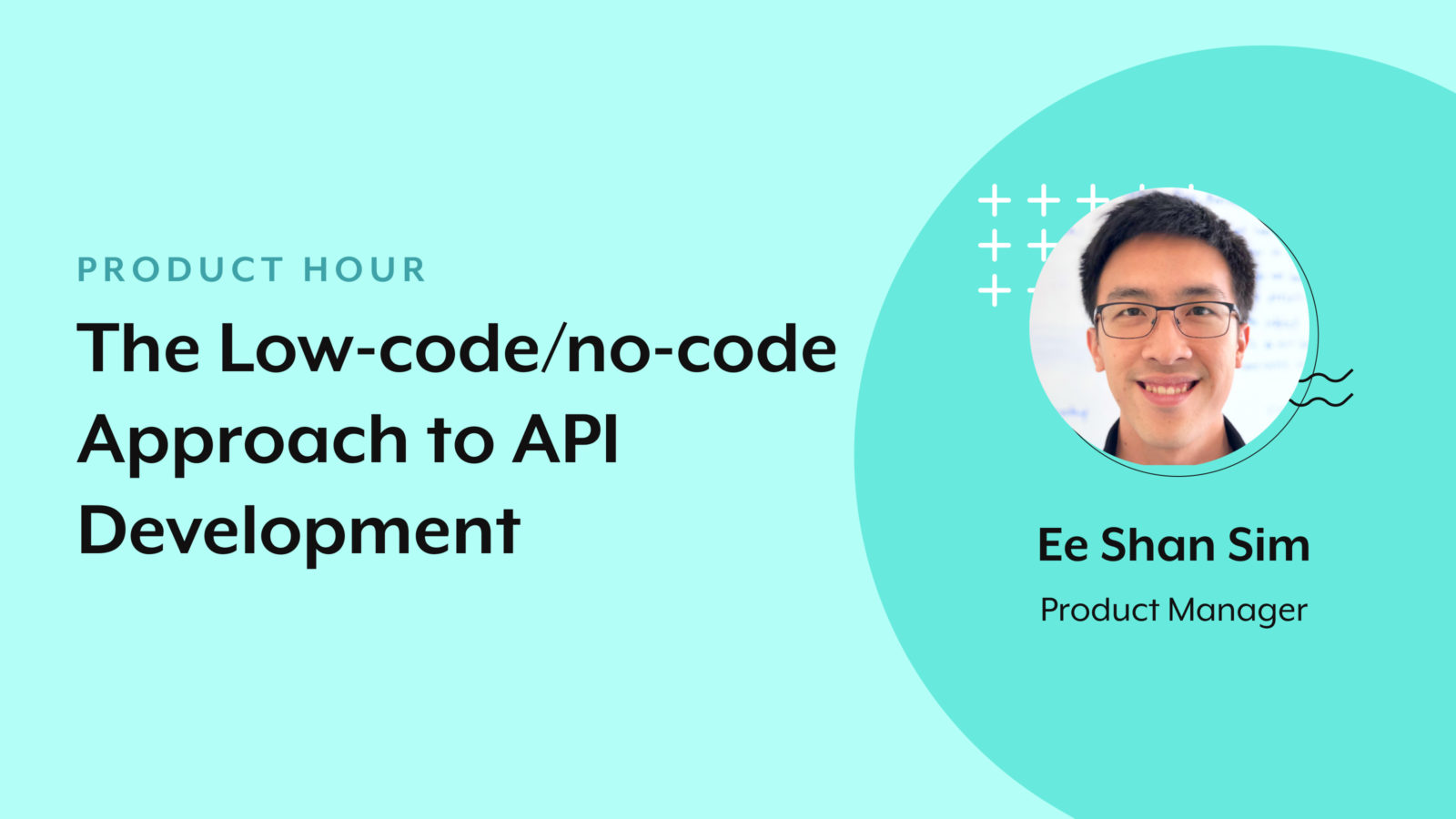 PRODUCT HOUR

The Low-code/no-code Approach to API Development

Ee Shan Sim

Product Manager